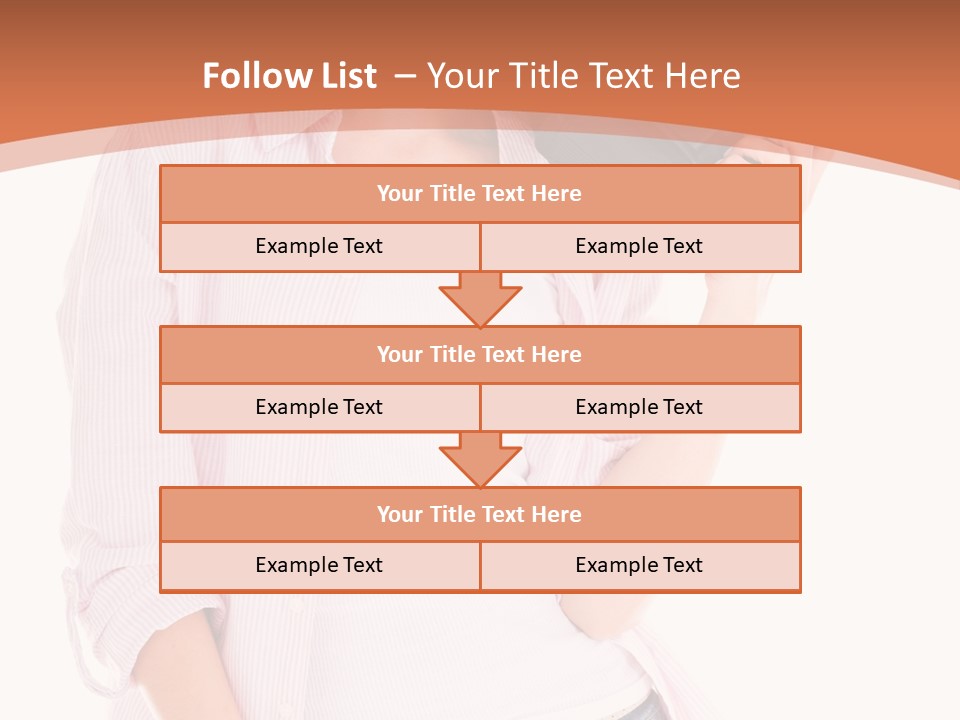 Follow List – Your Title Text Here

Your Title Text Here

Example Text

Example Text

Your Title Text Here

Example Text

Example Text

Your Title Text Here

Example Text

Example Text